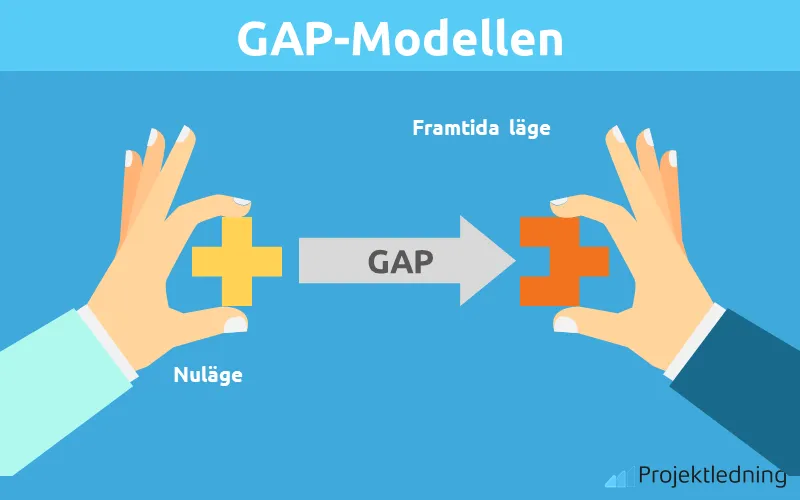 GAP-Modellen

Framtida läge

GAP

Nuläge

Projektledning